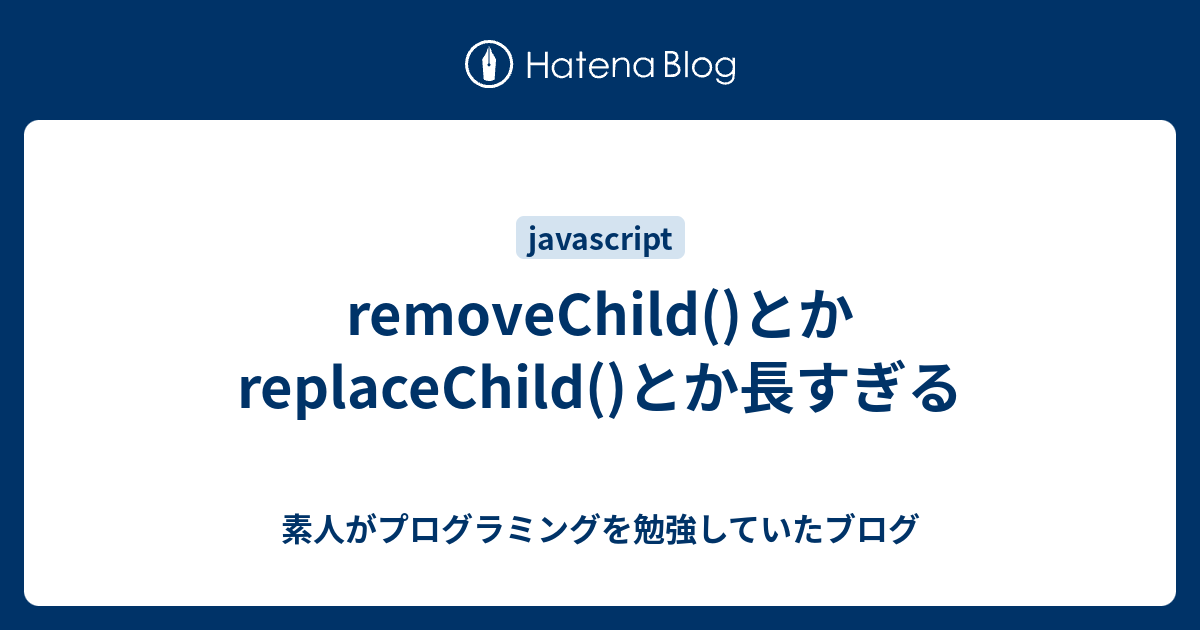 Hatena Blog

javascript

removeChild()とか replaceChild()とか長すぎる

素人がプログラミングを勉強していたブログ